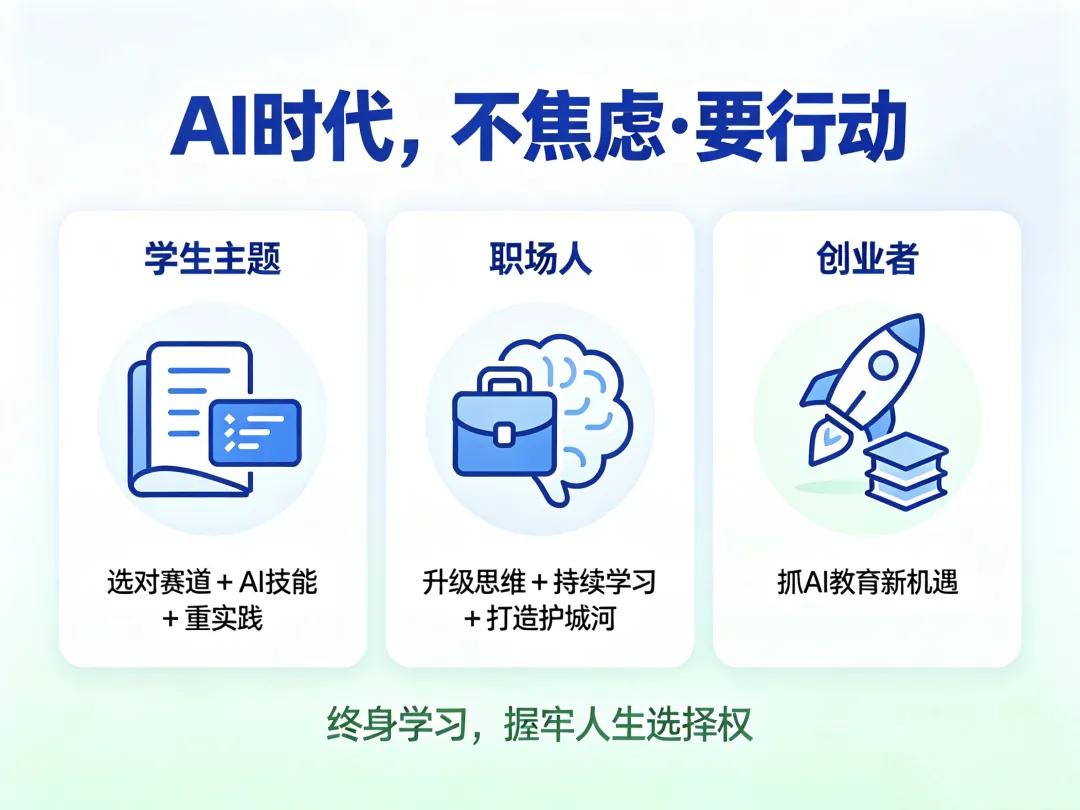 AI时代，不焦虑·要行动

学生主题

选对赛道 + AI技能 + 重实践

职场人

升级思维 + 持续学习 + 打造护城河

创业者

抓AI教育新机遇

终身学习，握牢人生选择权